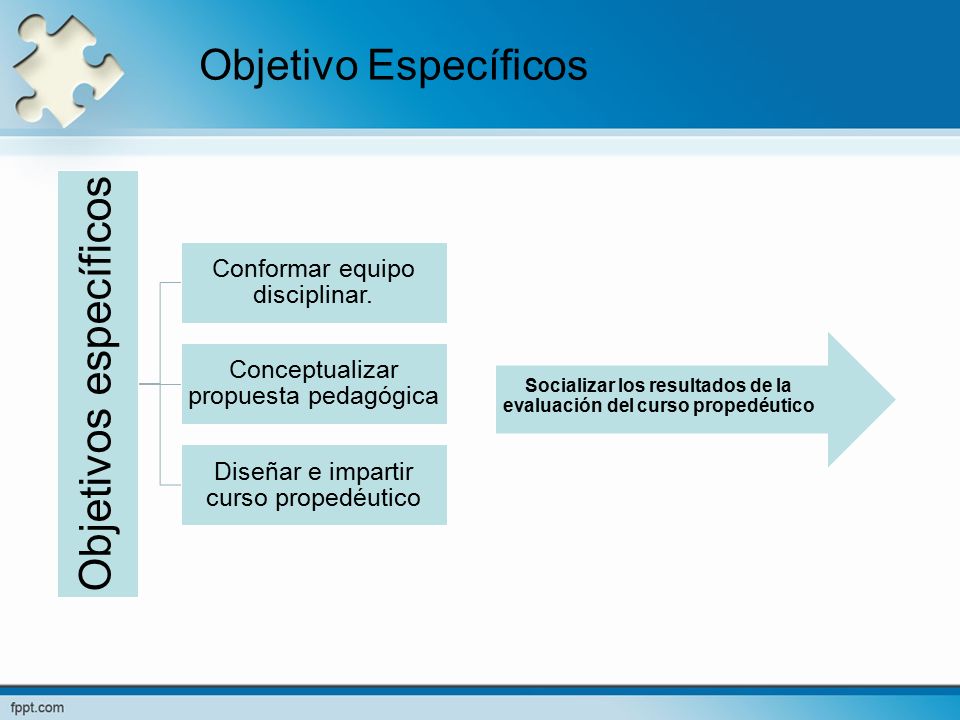 Objetivo Específicos

Objetivos específicos

Conformar equipo disciplinar.

Conceptualizar propuesta pedagógica

Diseñar e impartir curso propedéutico

Socializar los resultados de la evaluación del curso propedéutico

fppt.com